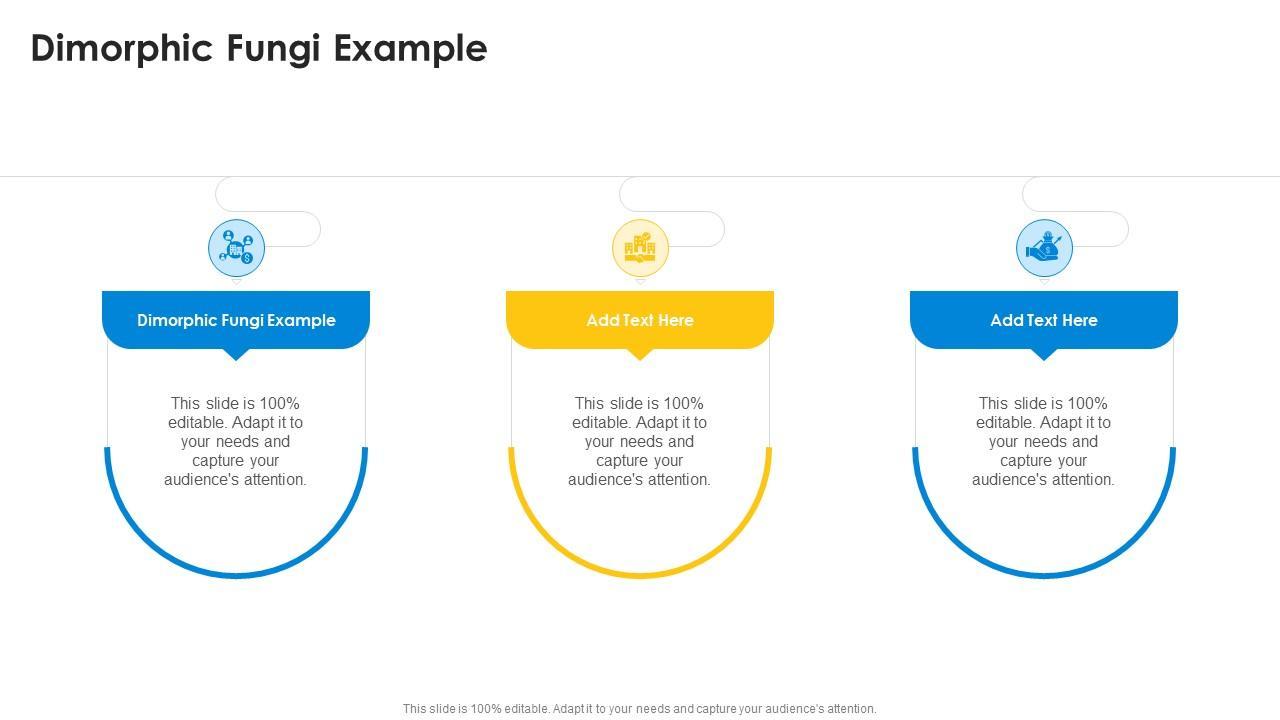 Dimorphic Fungi Example

Dimorphic Fungi Example

This slide is 100% editable. Adapt it to your needs and capture your audience's attention.

Add Text Here

This slide is 100% editable. Adapt it to your needs and capture your audience's attention.

Add Text Here

This slide is 100% editable. Adapt it to your needs and capture your audience's attention.

This slide is 100% editable. Adapt it to your needs and capture your audience's attention.